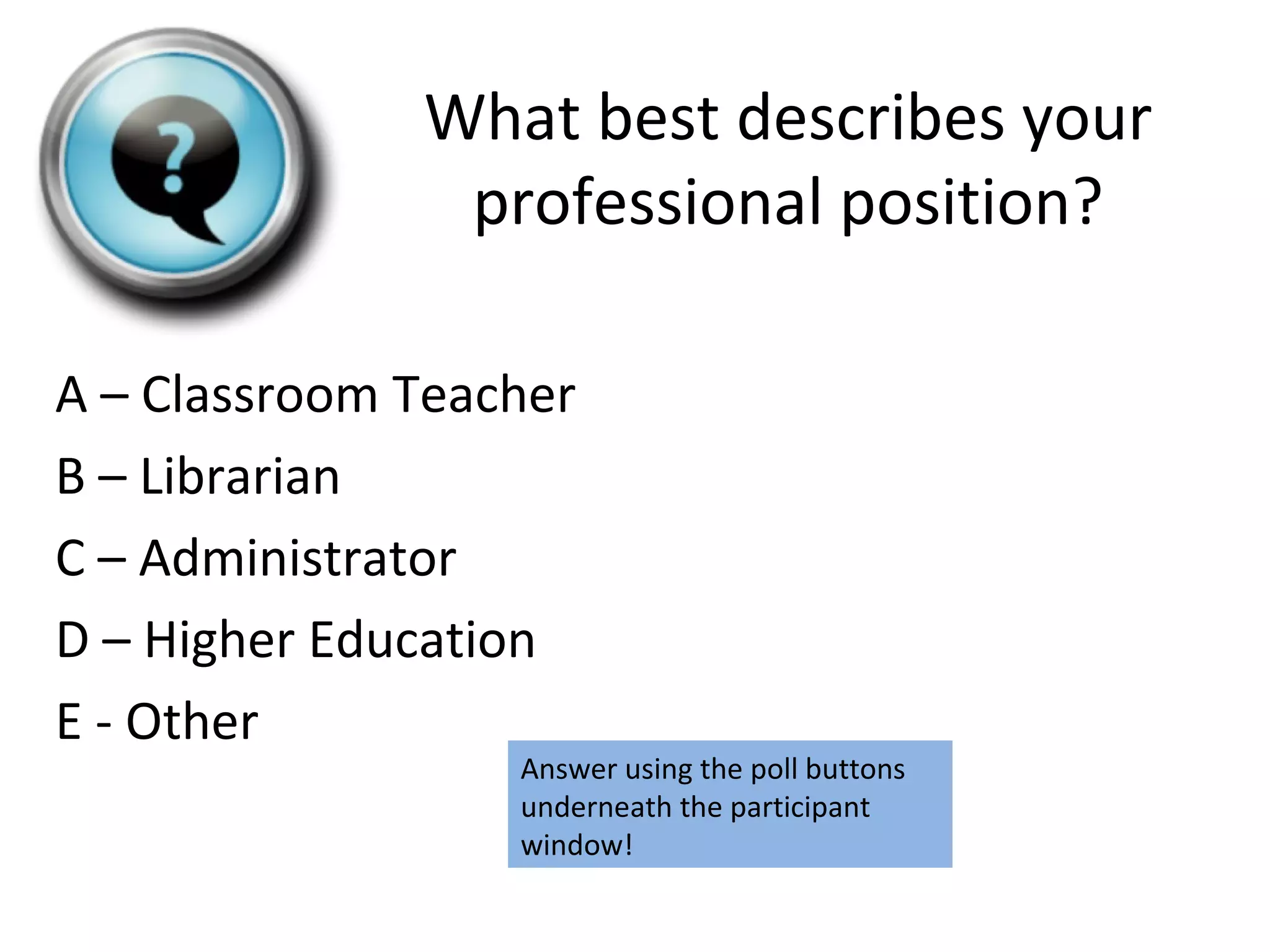 ?

What best describes your professional position?

A – Classroom Teacher

B – Librarian

C – Administrator

D – Higher Education

E - Other

Answer using the poll buttons underneath the participant window!